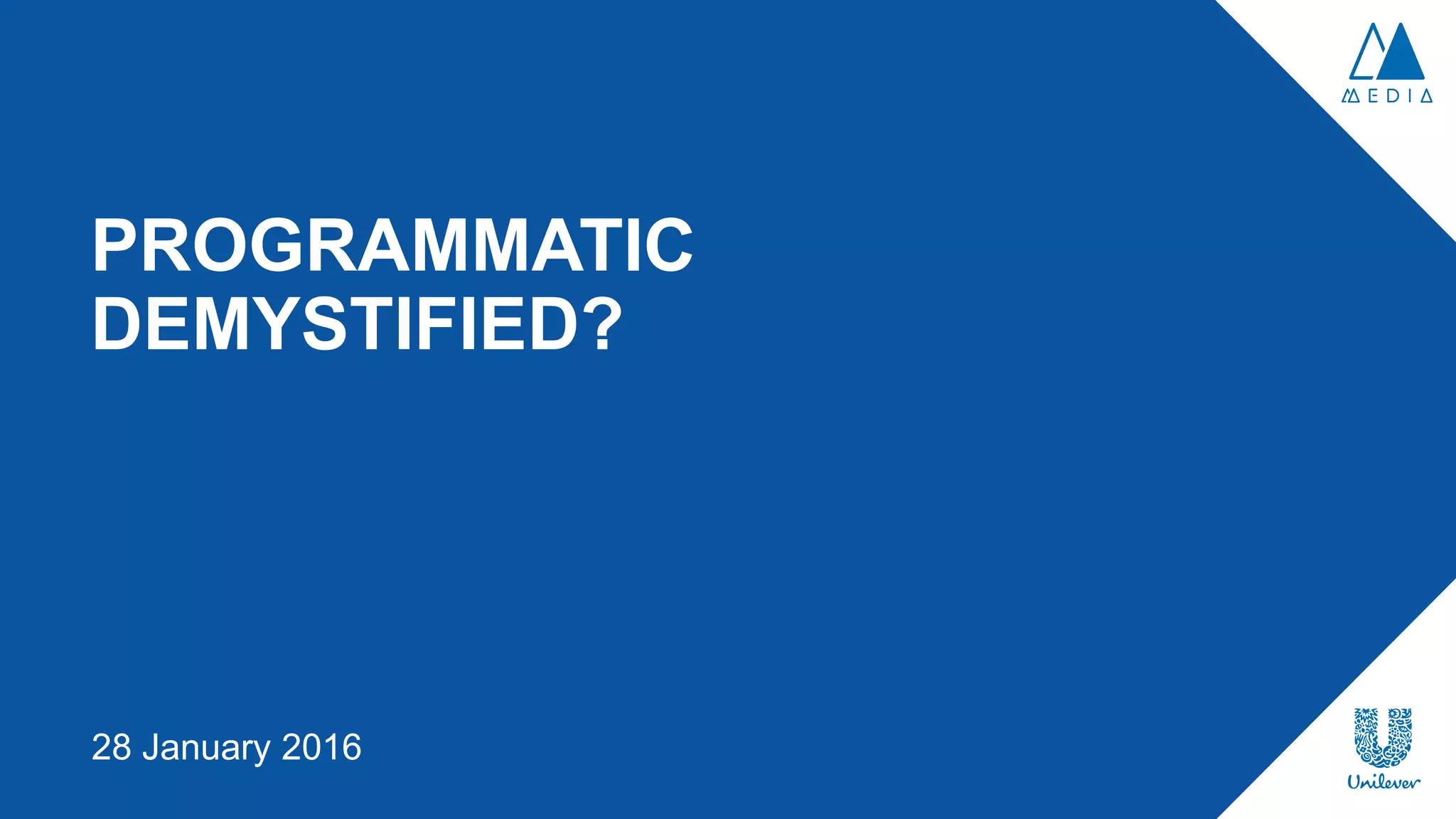 MEDIA

PROGRAMMATIC DEMYSTIFIED?

28 January 2016

Unilever